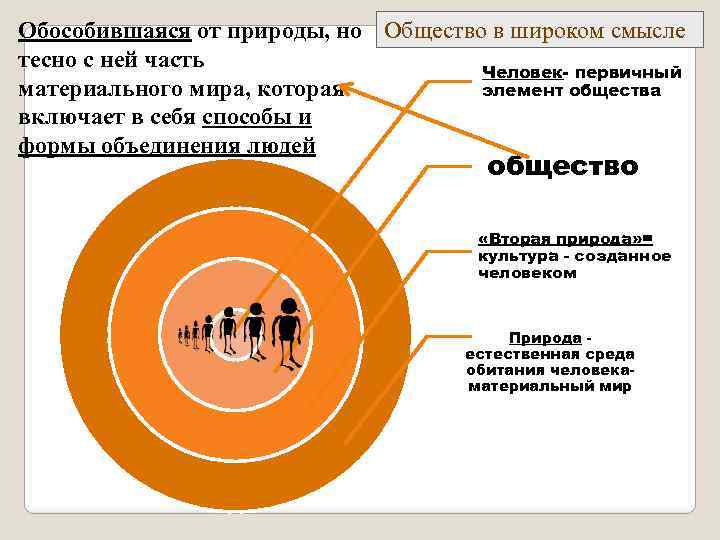 Обособившаяся от природы, но тесно с ней часть материального мира, которая включает в себя способы и формы объединения людей

Общество в широком смысле

Человек- первичный элемент общества

общество

«Вторая природа»= культура - созданное человеком

Природа - естественная среда обитания человека- материальный мир